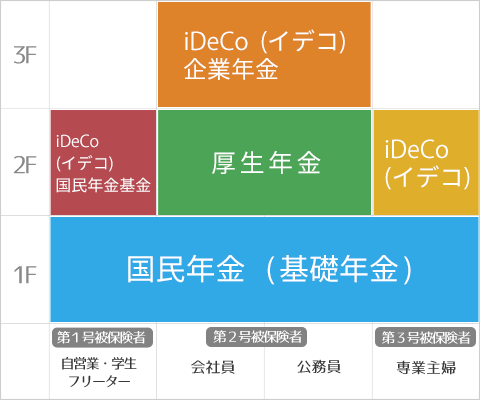 3F

iDeCo（イデコ）
企業年金

2F

iDeCo
（イデコ）
国民年金基金

厚生年金

iDeCo
（イデコ）

1F

国民年金（基礎年金）

第１号被保険者
自営業・学生
フリーター

第２号被保険者
会社員

公務員

第３号被保険者
専業主婦